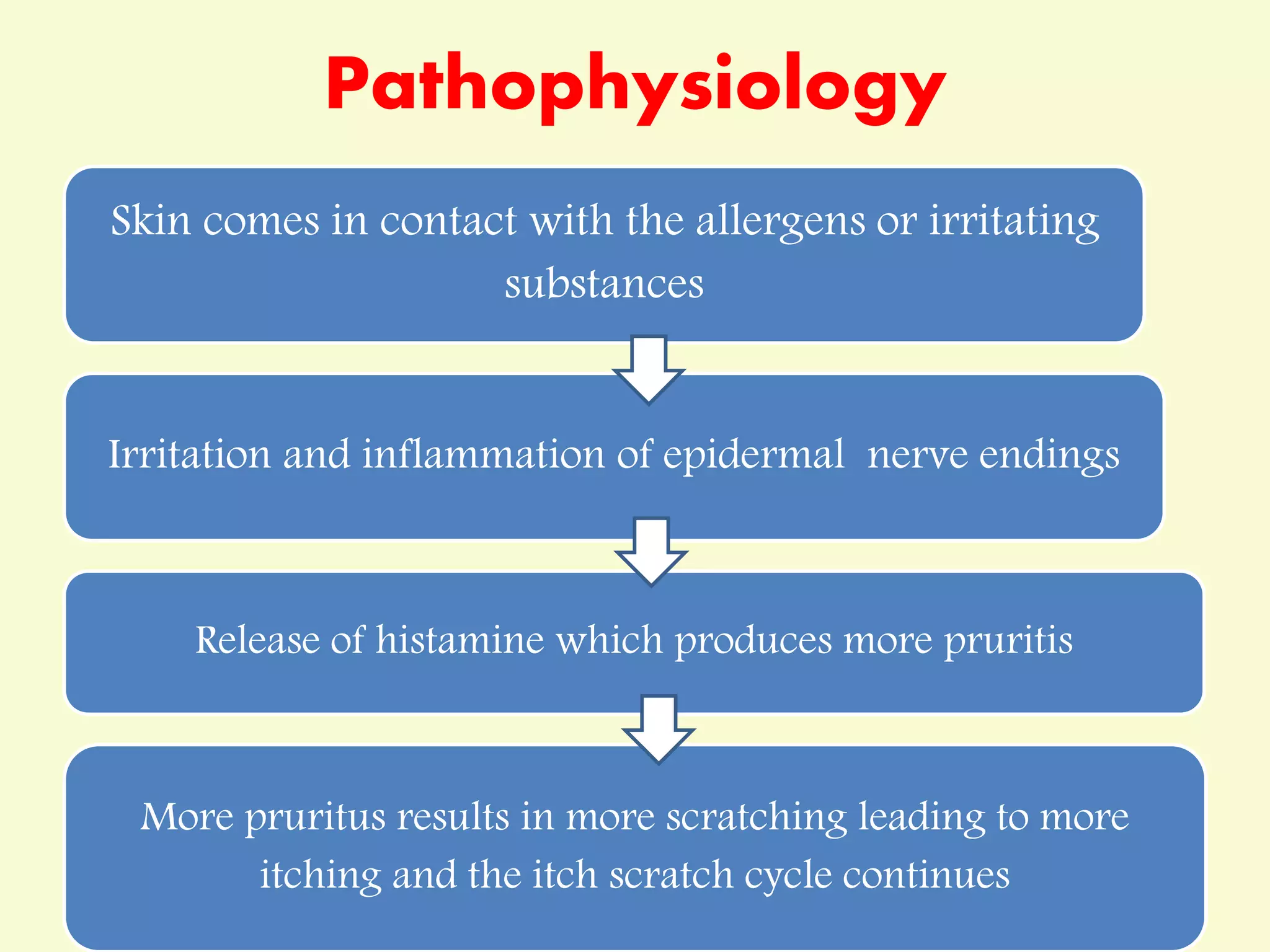 Pathophysiology

Skin comes in contact with the allergens or irritating substances

Irritation and inflammation of epidermal nerve endings

Release of histamine which produces more pruritis

More pruritus results in more scratching leading to more itching and the itch scratch cycle continues